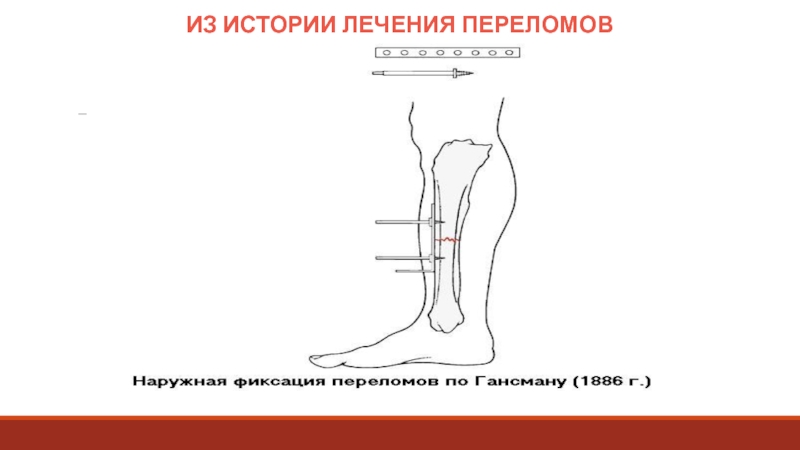 ИЗ ИСТОРИИ ЛЕЧЕНИЯ ПЕРЕЛОМОВ

Наружная фиксация переломов по Гансману (1886 г.)